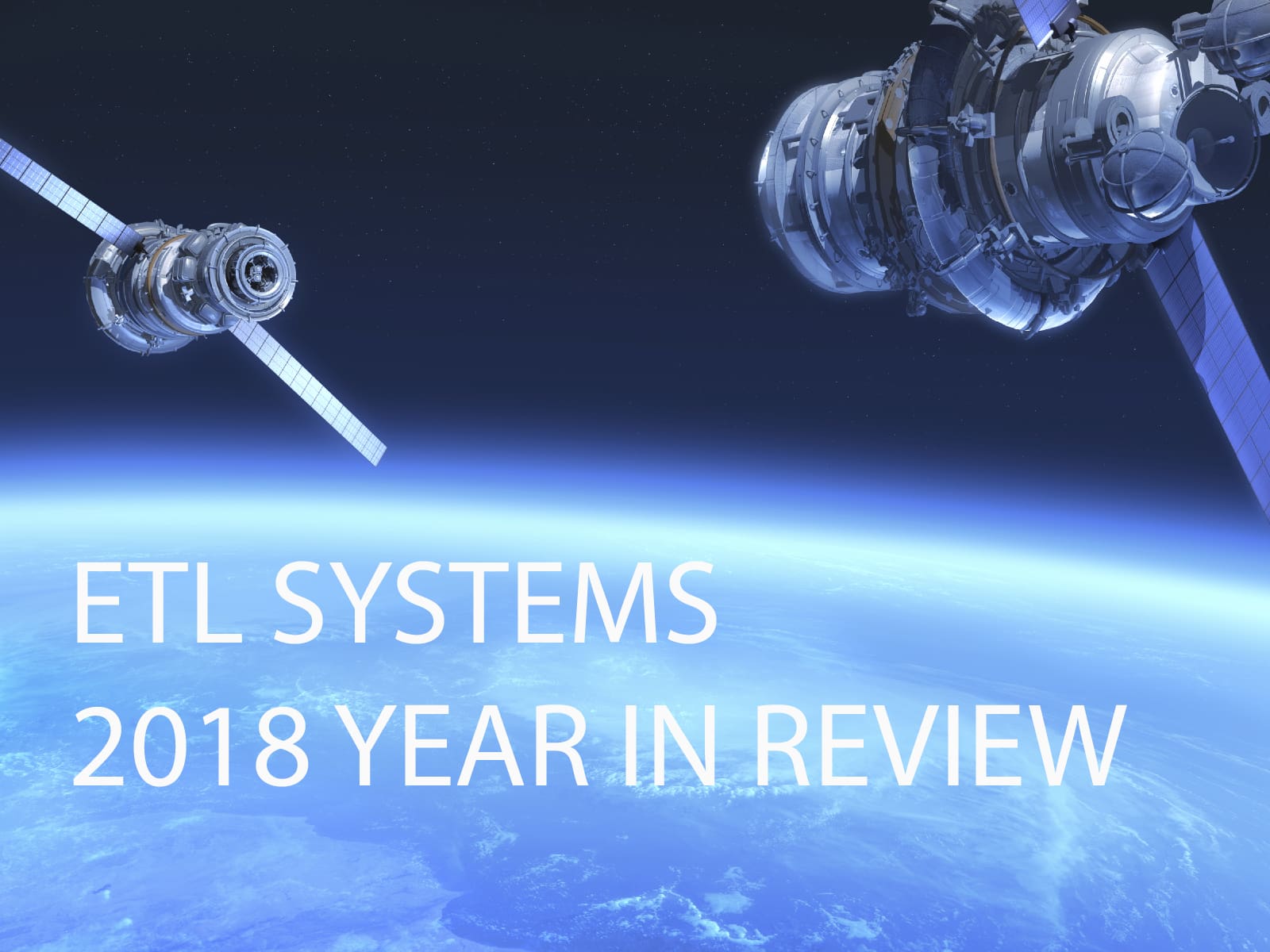 ETL SYSTEMS
2018 YEAR IN REVIEW